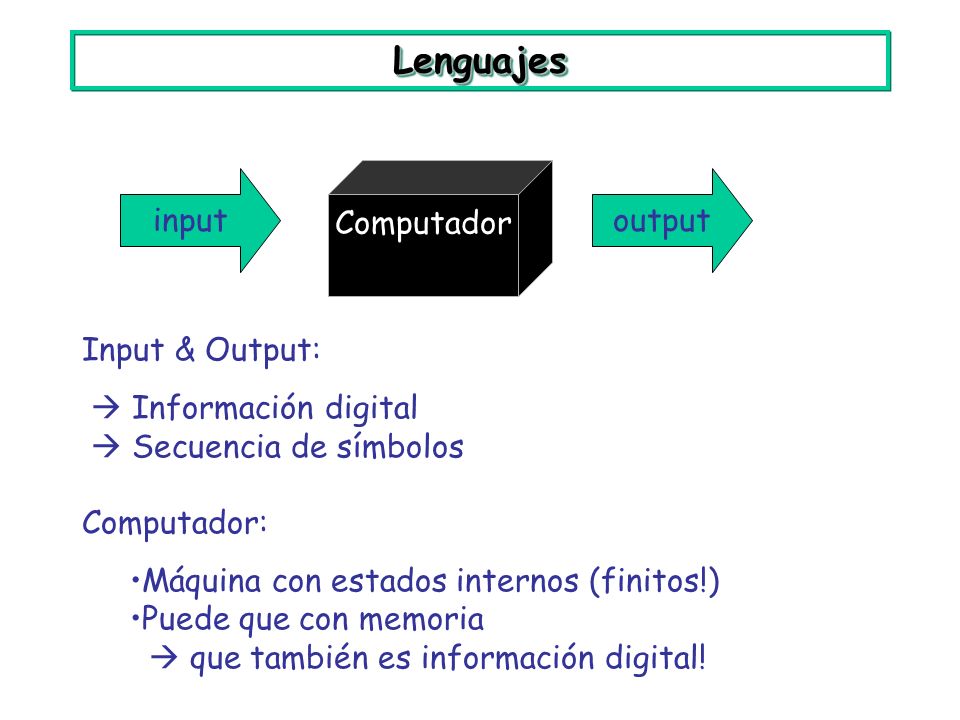 Lenguajes

input

Computador

output

Input & Output:

→ Información digital
→ Secuencia de símbolos

Computador:

•Máquina con estados internos (finitos!)
•Puede que con memoria
→ que también es información digital!